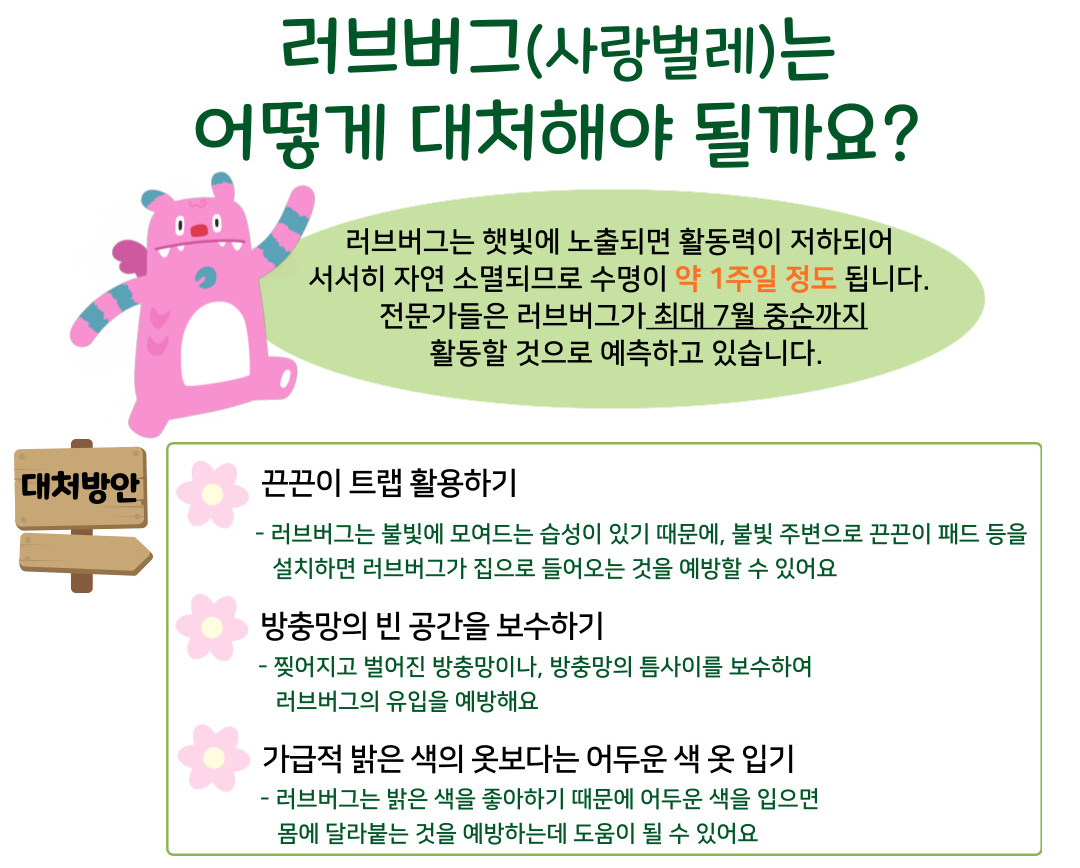 러브버그(사랑벌레)는 어떻게 대처해야 될까요?

러브버그는 햇빛에 노출되면 활동력이 저하되어 서서히 자연 소멸되므로 수명이 약 1주일 정도 됩니다. 전문가들은 러브버그가 최대 7월 중순까지 활동할 것으로 예측하고 있습니다.

대처방안

끈끈이 트랩 활용하기

- 러브버그는 불빛에 모여드는 습성이 있기 때문에, 불빛 주변으로 끈끈이 패드 등을 설치하면 러브버그가 집으로 들어오는 것을 예방할 수 있어요

방충망의 빈 공간을 보수하기

- 찢어지고 벌어진 방충망이나, 방충망의 틈사이를 보수하여 러브버그의 유입을 예방해요

가급적 밝은 색의 옷보다는 어두운 색 옷 입기

- 러브버그는 밝은 색을 좋아하기 때문에 어두운 색을 입으면 몸에 달라붙는 것을 예방하는데 도움이 될 수 있어요